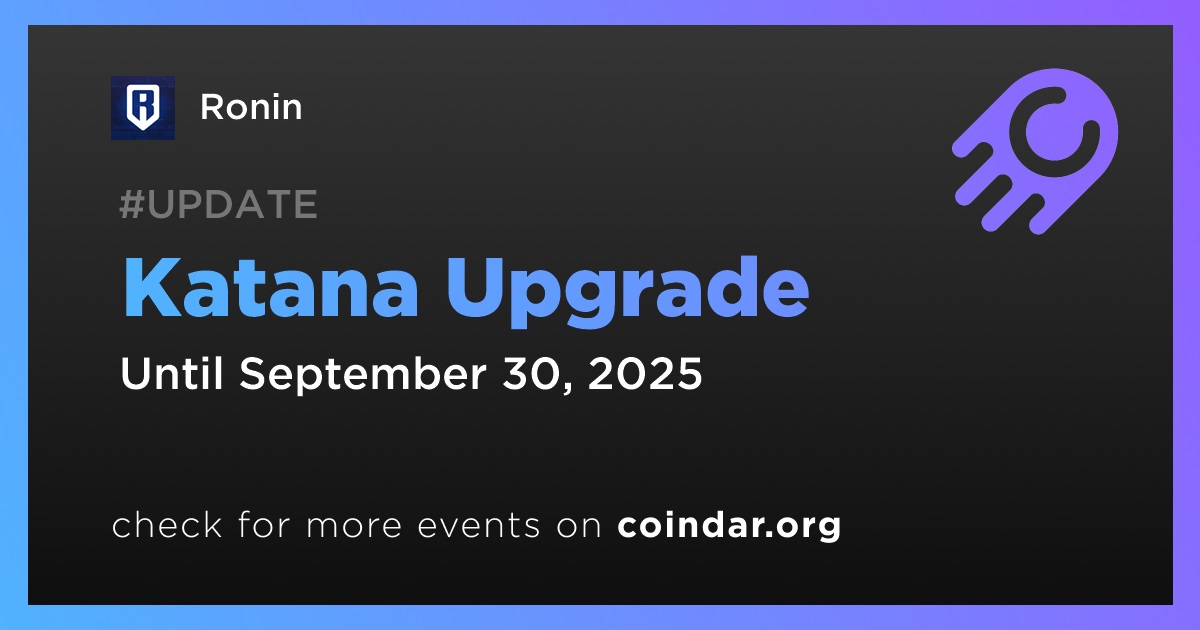 Ronin

#UPDATE

Katana Upgrade

Until September 30, 2025

check for more events on coindar.org